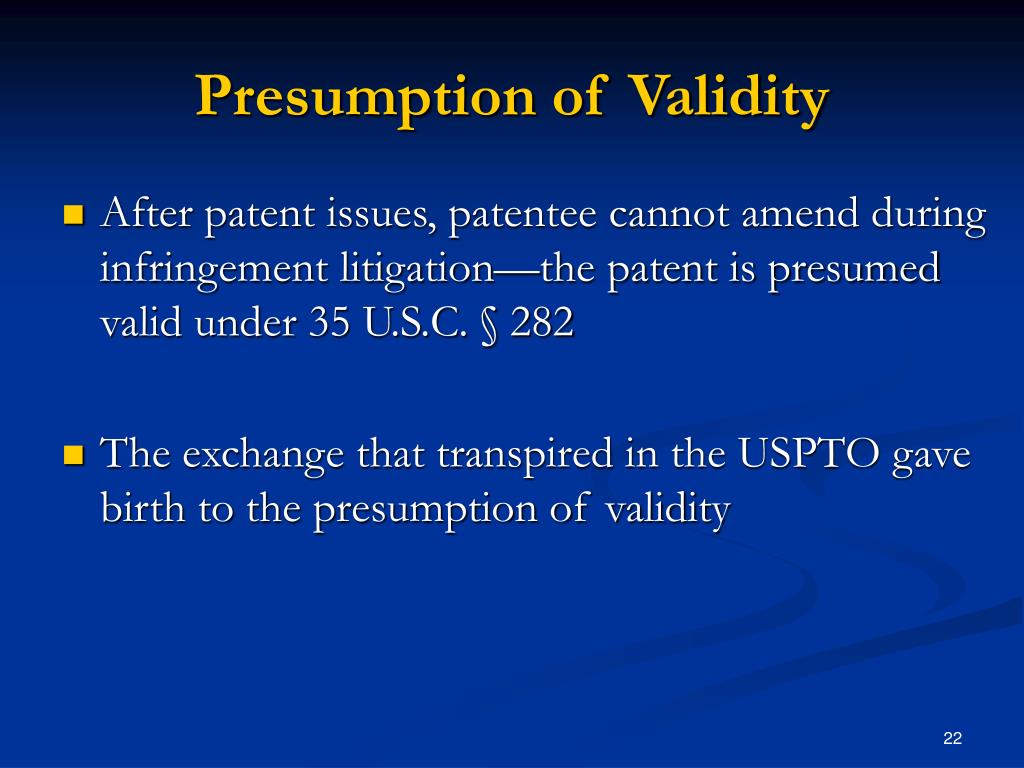 Presumption of Validity

After patent issues, patentee cannot amend during infringement litigation—the patent is presumed valid under 35 U.S.C. § 282

The exchange that transpired in the USPTO gave birth to the presumption of validity

22